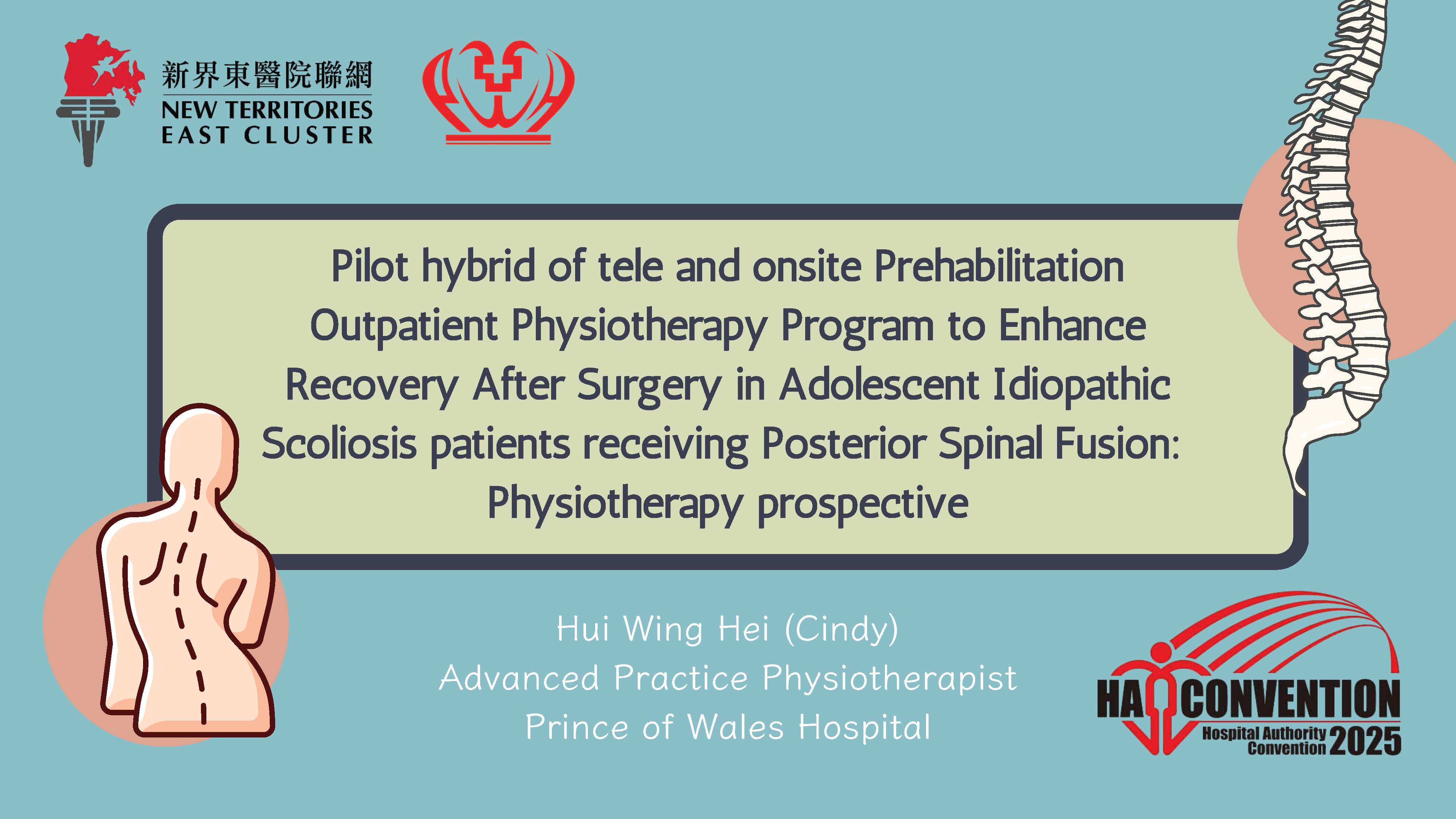 新界東醫院聯網
NEW TERRITORIES
EAST CLUSTER

Pilot hybrid of tele and onsite Prehabilitation Outpatient Physiotherapy Program to Enhance Recovery After Surgery in Adolescent Idiopathic Scoliosis patients receiving Posterior Spinal Fusion: Physiotherapy prospective

Hui Wing Hei (Cindy)
Advanced Practice Physiotherapist
Prince of Wales Hospital

HA CONVENTION
Hospital Authority Convention 2025